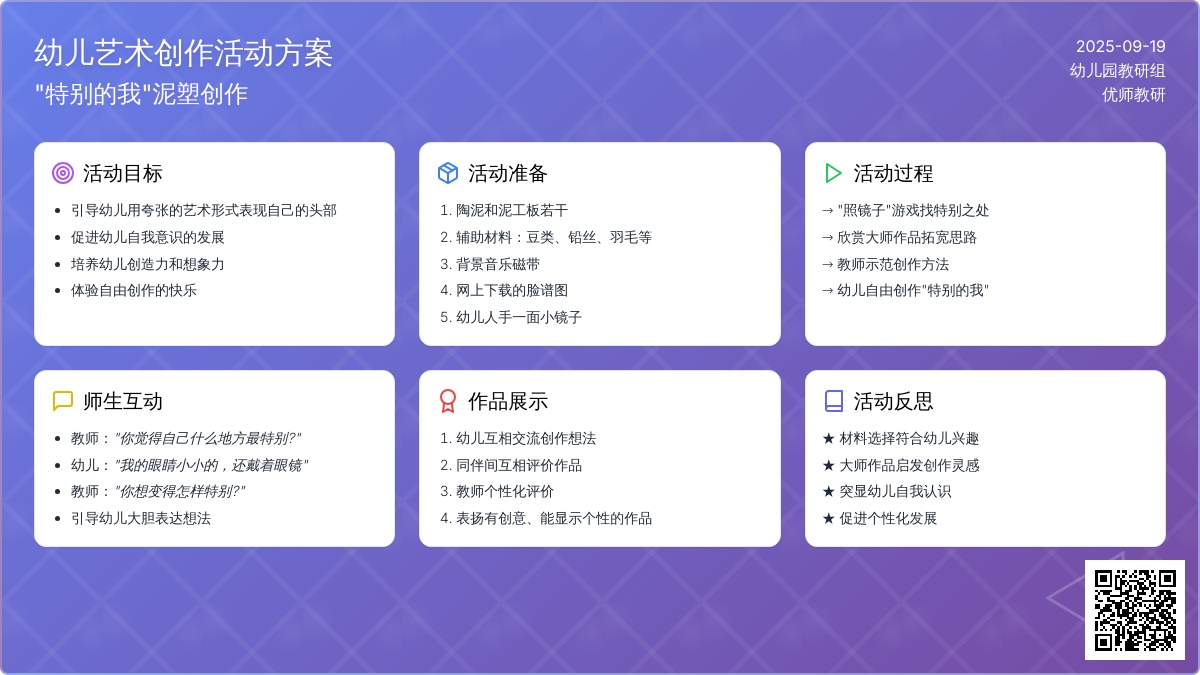 幼儿艺术创作活动方案
"特别的我"泥塑创作

2025-09-19
幼儿园教研组
优师教研

活动目标
- 引导幼儿用夸张的艺术形式表现自己的头部
- 促进幼儿自我意识的发展
- 培养幼儿创造力和想象力
- 体验自由创作的快乐

活动准备
1. 陶泥和泥工板若干
2. 辅助材料：豆类、铅丝、羽毛等
3. 背景音乐磁带
4. 网上下载的脸谱图
5. 幼儿人手一面小镜子

活动过程
→ "照镜子"游戏找特别之处
→ 欣赏大师作品拓宽思路
→ 教师示范创作方法
→ 幼儿自由创作"特别的我"

师生互动
- 教师："你觉得自己什么地方最特别?"
- 幼儿："我的眼睛小小的，还戴着眼镜"
- 教师："你想变得怎样特别?"
- 引导幼儿大胆表达想法

作品展示
1. 幼儿互相交流创作想法
2. 同伴间互相评价作品
3. 教师个性化评价
4. 表扬有创意、能显示个性的作品

活动反思
★ 材料选择符合幼儿兴趣
★ 大师作品启发创作灵感
★ 突显幼儿自我认识
★ 促进个性化发展